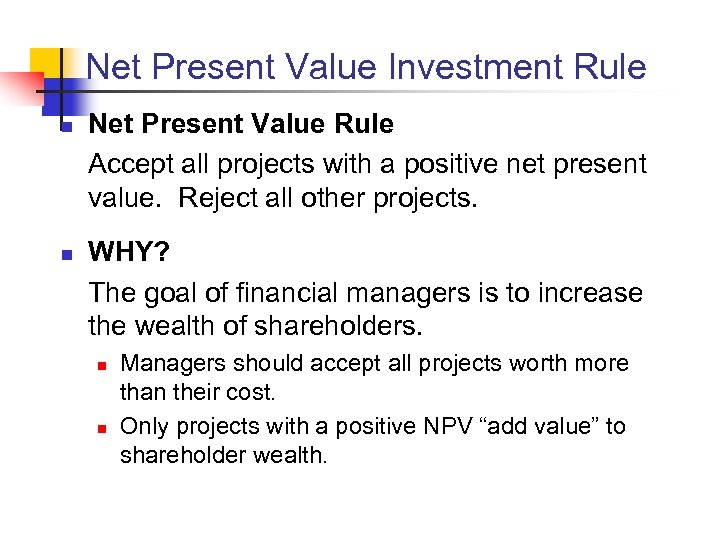 Net Present Value Investment Rule

Net Present Value Rule

Accept all projects with a positive net present value. Reject all other projects.

WHY?

The goal of financial managers is to increase the wealth of shareholders.

Managers should accept all projects worth more than their cost.

Only projects with a positive NPV “add value” to shareholder wealth.